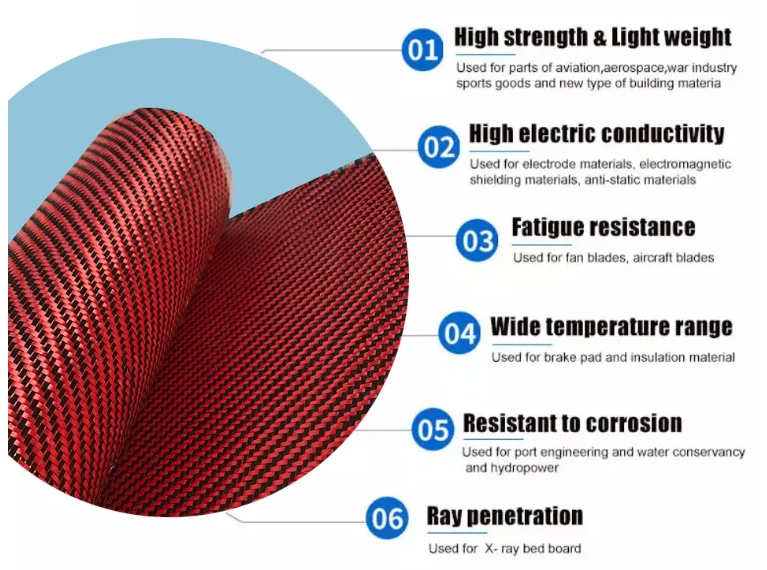 01 High strength & Light weight
Used for parts of aviation,aerospace,war industry sports goods and new type of building materia

02 High electric conductivity
Used for electrode materials, electromagnetic shielding materials, anti-static materials

03 Fatigue resistance
Used for fan blades, aircraft blades

04 Wide temperature range
Used for brake pad and insulation material

05 Resistant to corrosion
Used for port engineering and water conservancy and hydropower

06 Ray penetration
Used for X- ray bed board